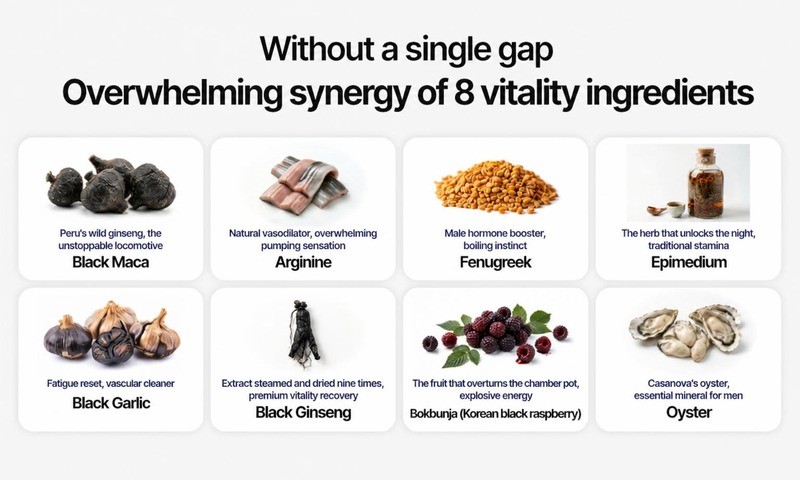 Without a single gap
Overwhelming synergy of 8 vitality ingredients

Peru's wild ginseng, the unstoppable locomotive
Black Maca

Natural vasodilator, overwhelming pumping sensation
Arginine

Male hormone booster, boiling instinct
Fenugreek

The herb that unlocks the night, traditional stamina
Epimedium

Fatigue reset, vascular cleaner
Black Garlic

Extract steamed and dried nine times, premium vitality recovery
Black Ginseng

The fruit that overturns the chamber pot, explosive energy
Bokbunja (Korean black raspberry)

Casanova's oyster, essential mineral for men
Oyster